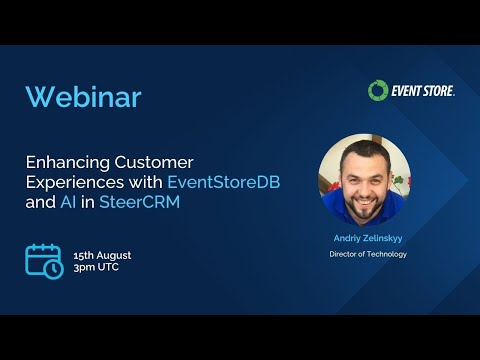 Webinar

EVENT STORE.

Enhancing Customer Experiences with EventStoreDB and AI in SteerCRM

15th August
3pm UTC

Andriy Zelinskyy
Director of Technology